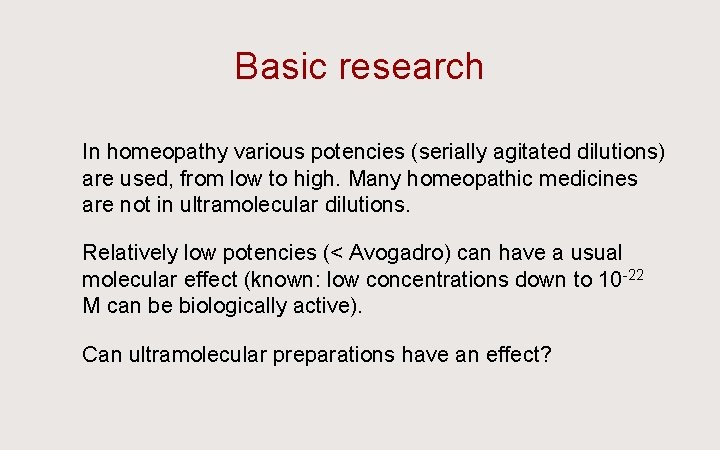 Basic research

In homeopathy various potencies (serially agitated dilutions) are used, from low to high. Many homeopathic medicines are not in ultramolecular dilutions.

Relatively low potencies (< Avogadro) can have a usual molecular effect (known: low concentrations down to $10^{-22}$ M can be biologically active).

Can ultramolecular preparations have an effect?